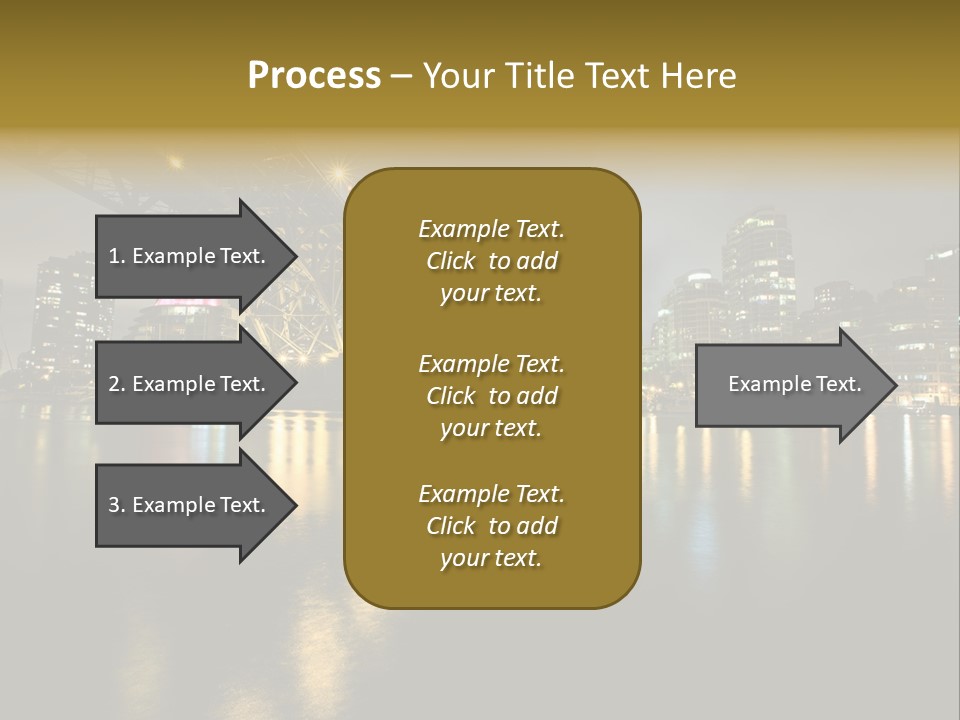 Process – Your Title Text Here

1. Example Text.

2. Example Text.

3. Example Text.

Example Text. Click to add your text.

Example Text. Click to add your text.

Example Text. Click to add your text.

Example Text.